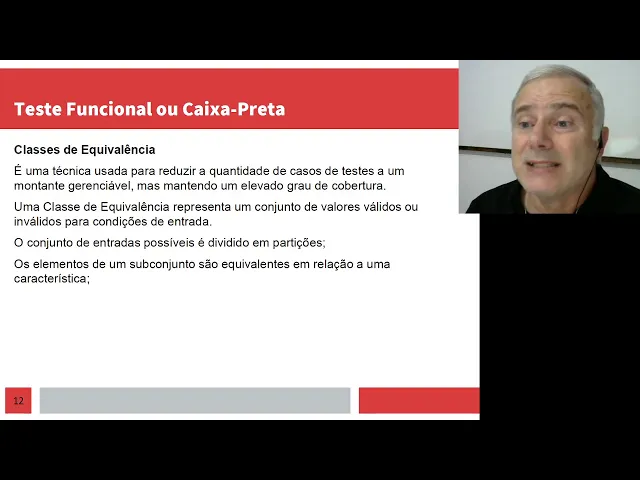 Teste Funcional ou Caixa-Preta

Classes de Equivalência

É uma técnica usada para reduzir a quantidade de casos de testes a um montante gerenciável, mas mantendo um elevado grau de cobertura.

Uma Classe de Equivalência representa um conjunto de valores válidos ou inválidos para condições de entrada.

O conjunto de entradas possíveis é dividido em partições;

Os elementos de um subconjunto são equivalentes em relação a uma característica;

12